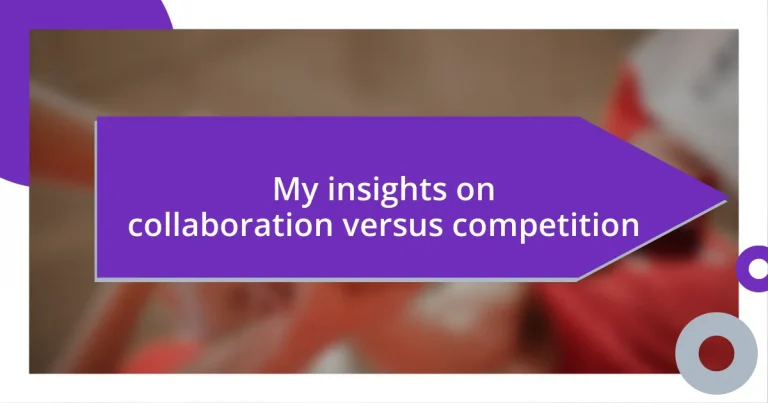 My insights on collaboration versus competition